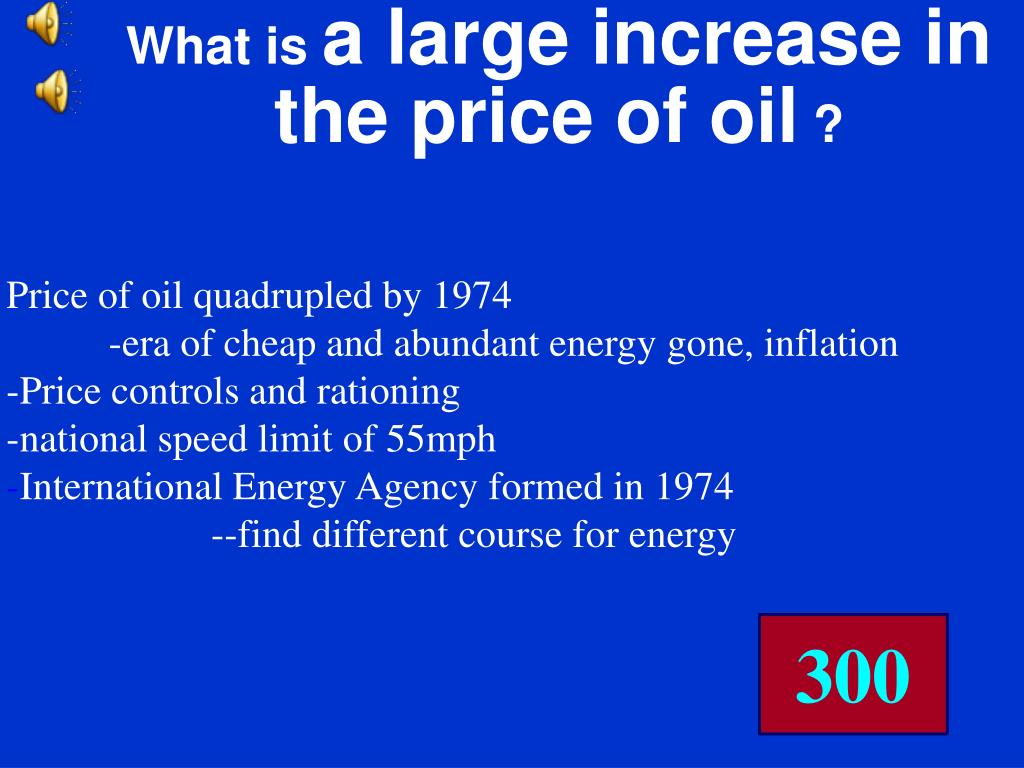 What is a large increase in the price of oil ?

Price of oil quadrupled by 1974
-era of cheap and abundant energy gone, inflation
-Price controls and rationing
-national speed limit of 55mph
-International Energy Agency formed in 1974
--find different course for energy

300